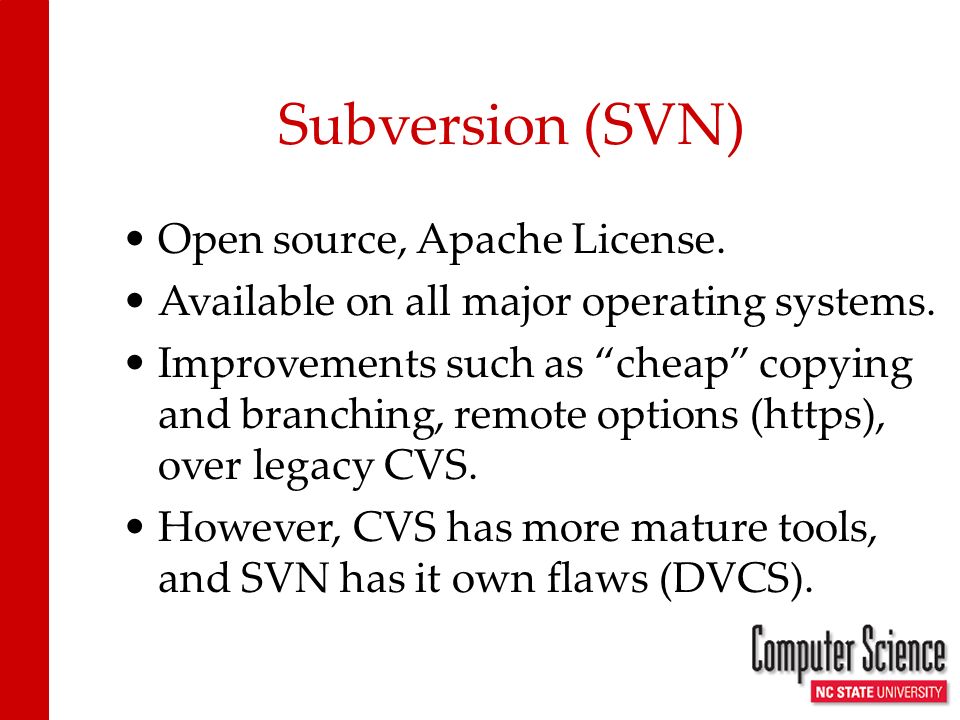 Subversion (SVN)

• Open source, Apache License.

• Available on all major operating systems.

• Improvements such as “cheap” copying and branching, remote options (https), over legacy CVS.

• However, CVS has more mature tools, and SVN has it own flaws (DVCS).

Computer Science
NC STATE UNIVERSITY